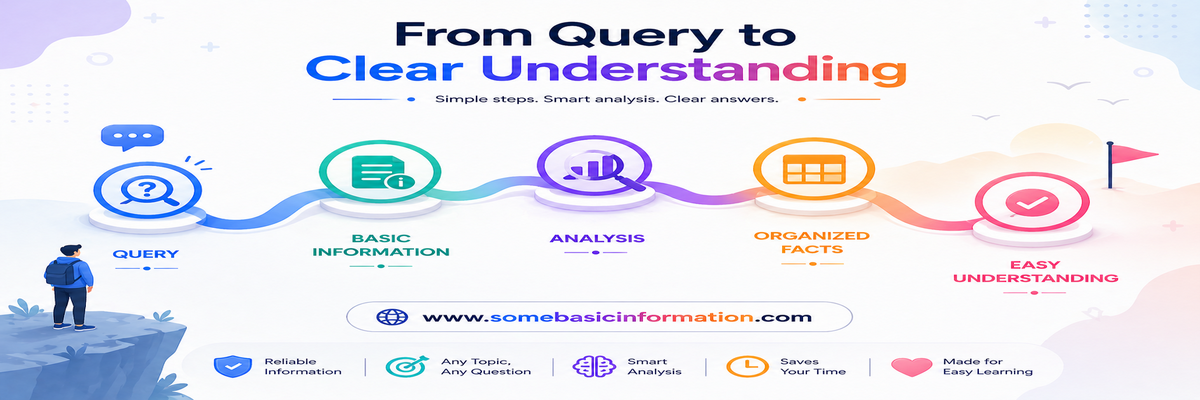 From Query to
Clear Understanding

Simple steps. Smart analysis. Clear answers.

QUERY

BASIC INFORMATION

ANALYSIS

ORGANIZED FACTS

EASY UNDERSTANDING

www.somebasicinformation.com

Reliable Information

Any Topic, Any Question

Smart Analysis

Saves Your Time

Made for Easy Learning